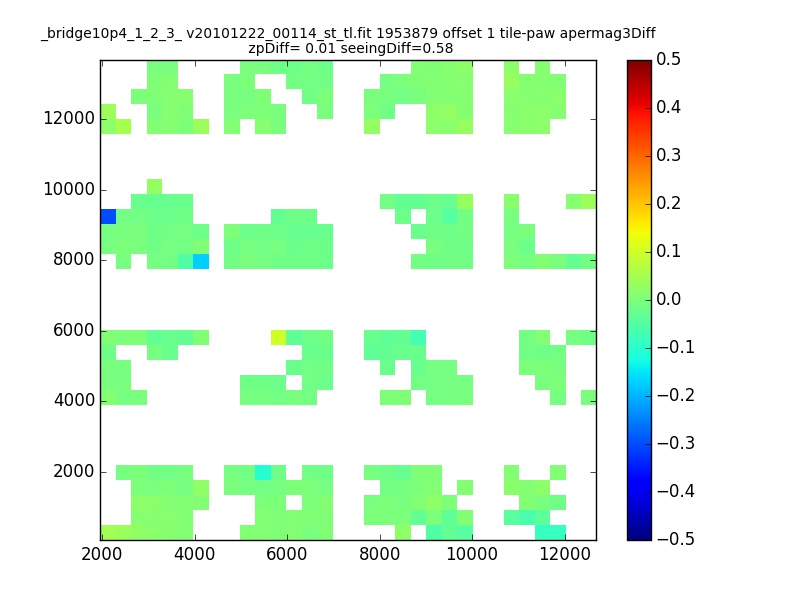 _bridge10p4_1_2_3_ v20101222_00114_st_tl.fit 1953879 offset 1 tile-paw apermag3Diff
zpDiff= 0.01 seeingDiff=0.58

12000
10000
8000
6000
4000
2000

2000 4000 6000 8000 10000 12000

0.5
0.4
0.3
0.2
0.1
0.0
−0.1
−0.2
−0.3
−0.4
−0.5